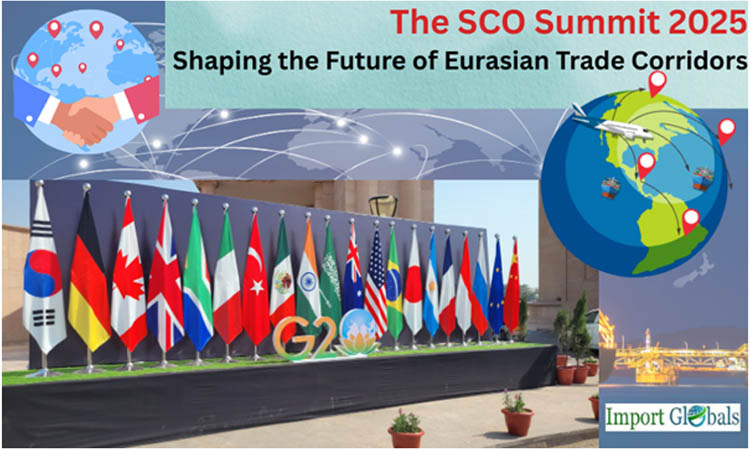 The SCO Summit 2025
Shaping the Future of Eurasian Trade Corridors

G20

Import Globals